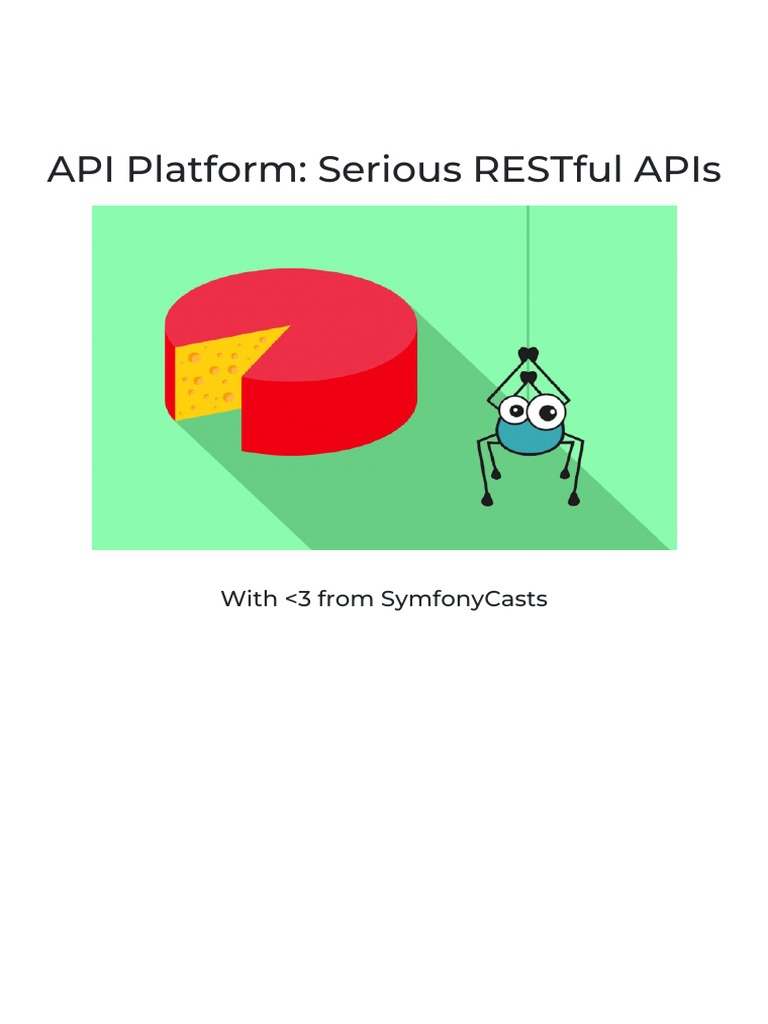 API Platform: Serious RESTful APIs

With <3 from SymfonyCasts